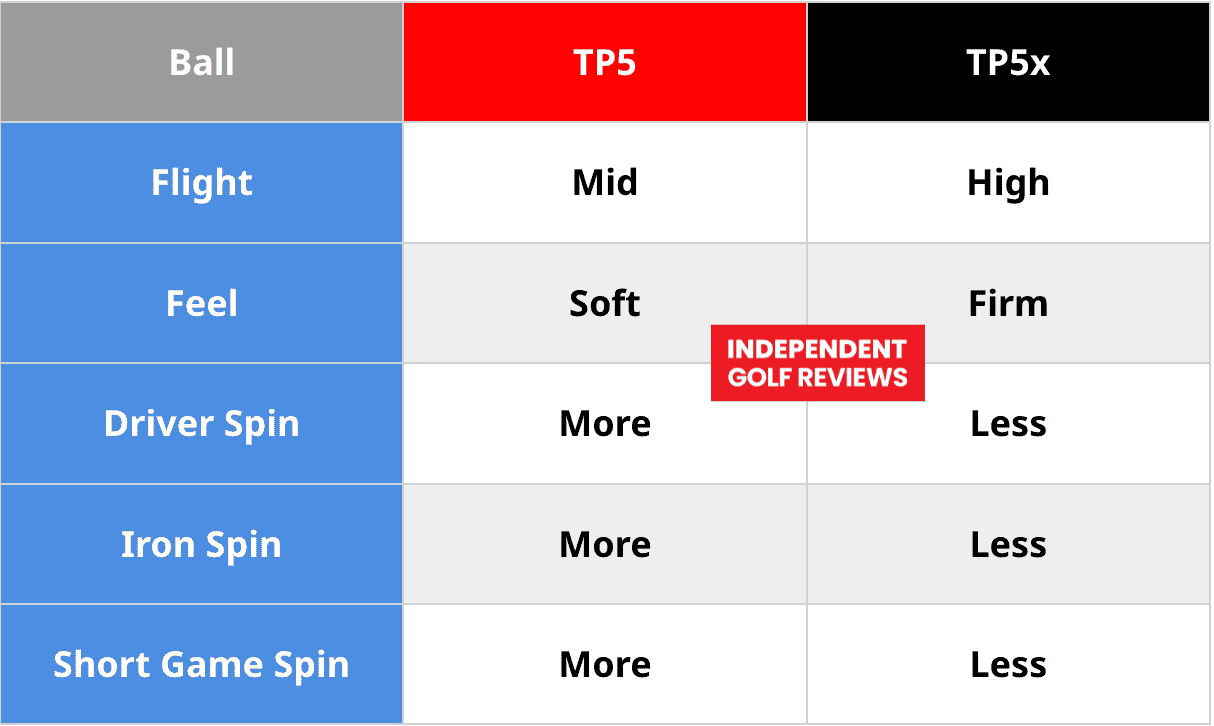 | Ball | TP5 | TP5x |
|---|---|---|
| Flight | Mid | High |
| Feel | Soft | Firm |
| Driver Spin | More | Less |
| Iron Spin | More | Less |
| Short Game Spin | More | Less |

INDEPENDENT GOLF REVIEWS